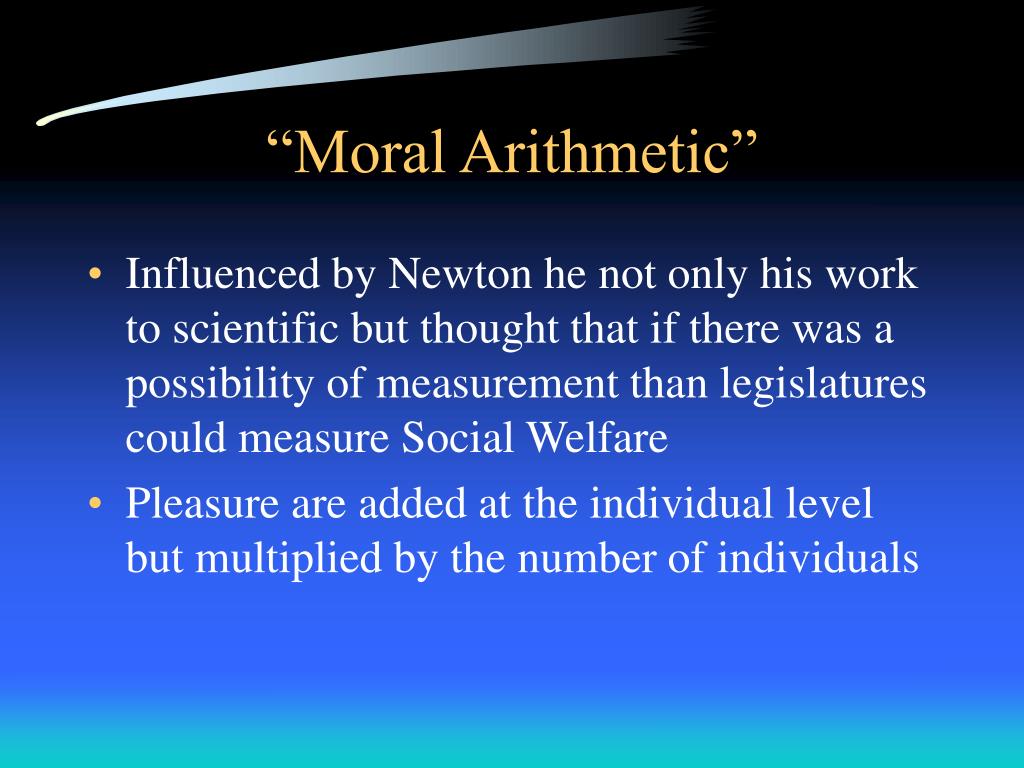 “Moral Arithmetic”

• Influenced by Newton he not only his work to scientific but thought that if there was a possibility of measurement than legislatures could measure Social Welfare

• Pleasure are added at the individual level but multiplied by the number of individuals